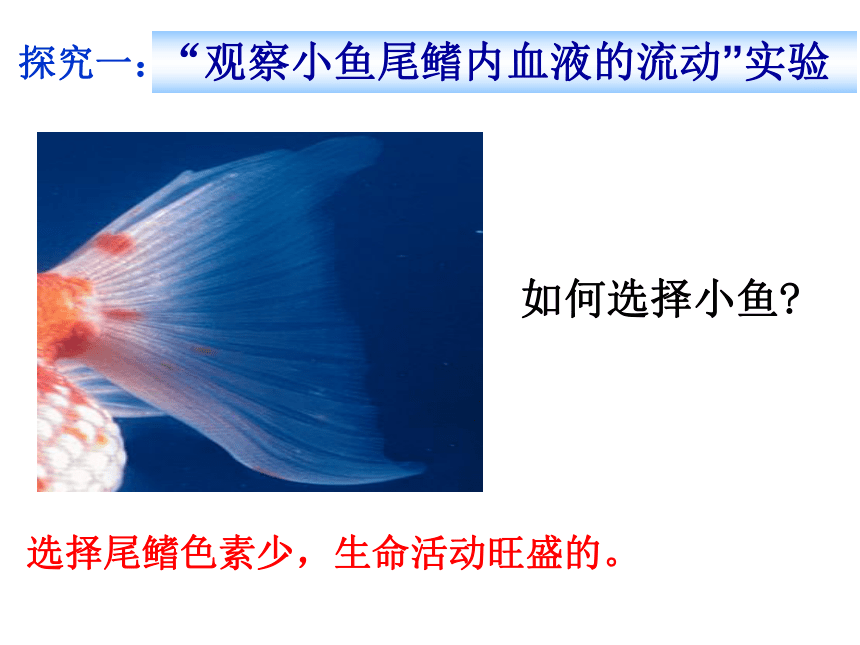 探究一：“观察小鱼尾鳍内血液的流动”实验

如何选择小鱼?

选择尾鳍色素少，生命活动旺盛的。